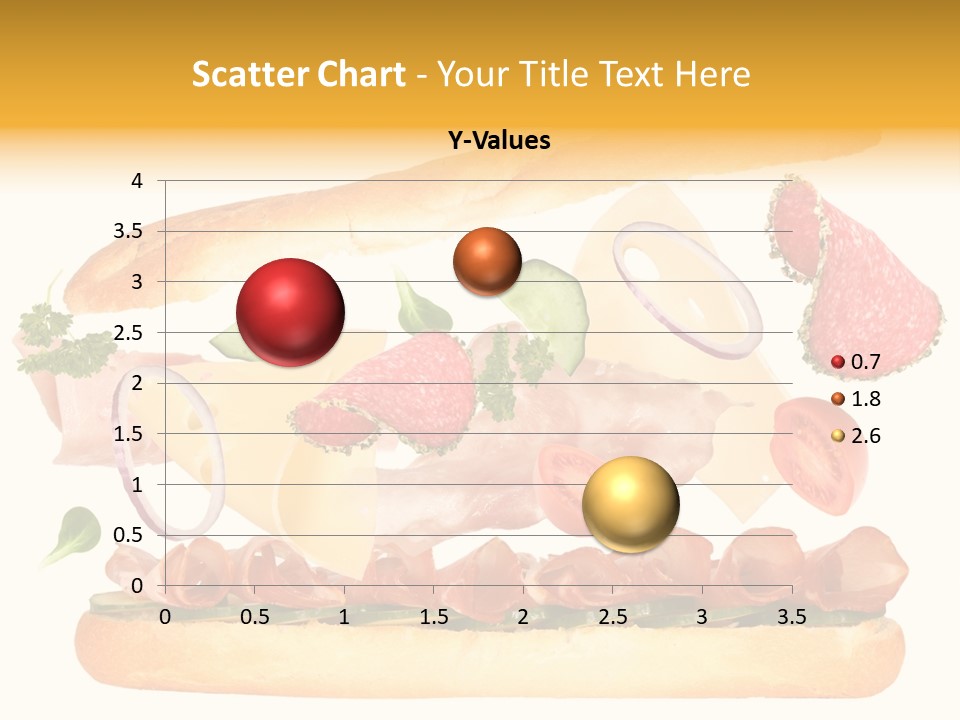 Scatter Chart - Your Title Text Here

Y-Values

4
3.5
3
2.5
2
1.5
1
0.5
0

0 0.5 1 1.5 2 2.5 3 3.5

0.7
1.8
2.6